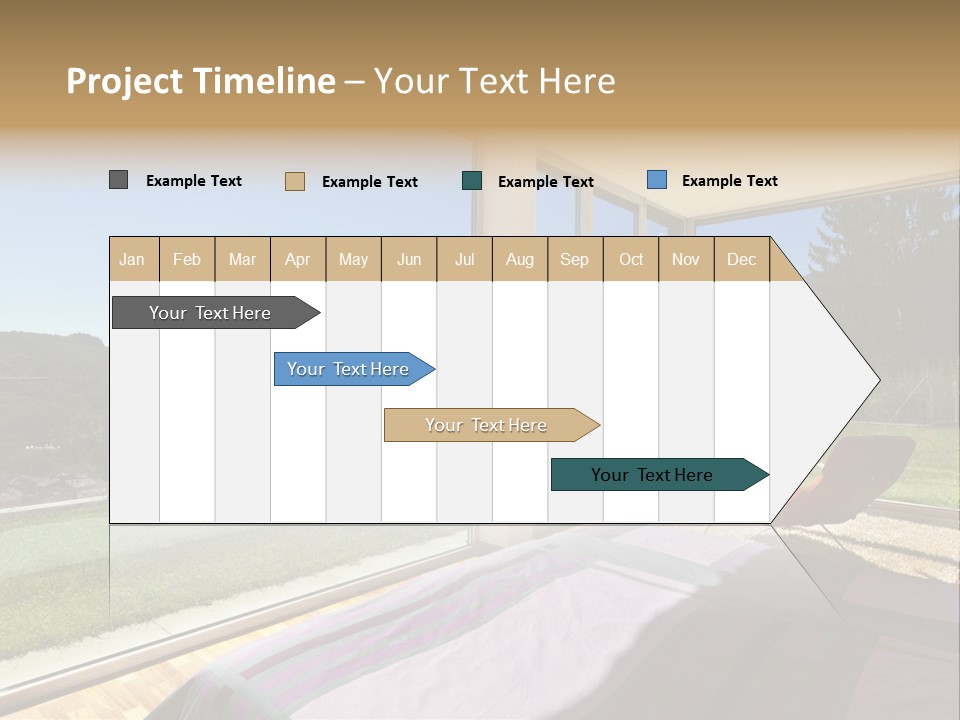 Project Timeline – Your Text Here

Example Text
Example Text
Example Text
Example Text

| Jan | Feb | Mar | Apr | May | Jun | Jul | Aug | Sep | Oct | Nov | Dec |
|---|---|---|---|---|---|---|---|---|---|---|---|

Your Text Here
Your Text Here
Your Text Here
Your Text Here